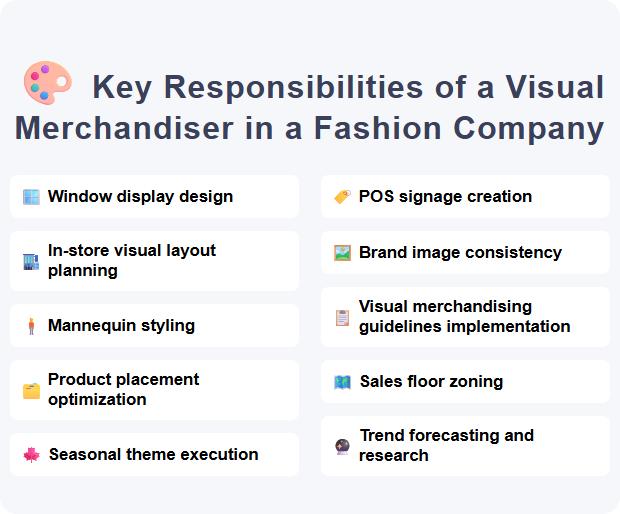 Key Responsibilities of a Visual Merchandiser in a Fashion Company

Window display design

In-store visual layout planning

Mannequin styling

Product placement optimization

Seasonal theme execution

POS signage creation

Brand image consistency

Visual merchandising guidelines implementation

Sales floor zoning

Trend forecasting and research